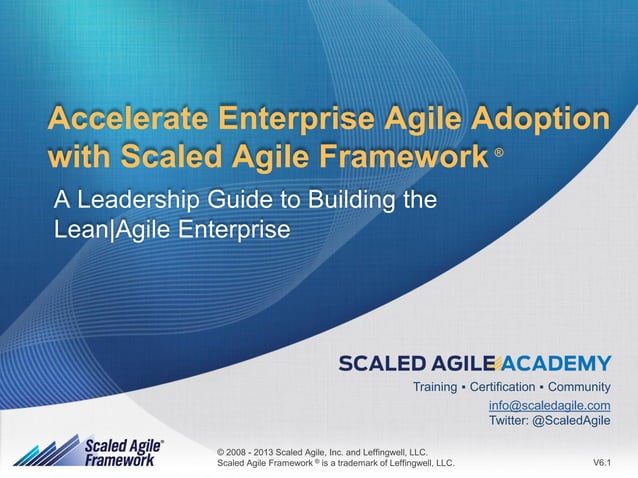 Accelerate Enterprise Agile Adoption with Scaled Agile Framework ®

A Leadership Guide to Building the Lean|Agile Enterprise

SCALED AGILE ACADEMY

Training ▪ Certification ▪ Community

info@scaledagile.com
Twitter: @ScaledAgile

Scaled Agile® Framework

© 2008 - 2013 Scaled Agile, Inc. and Leffingwell, LLC.
Scaled Agile Framework ® is a trademark of Leffingwell, LLC.

V6.1